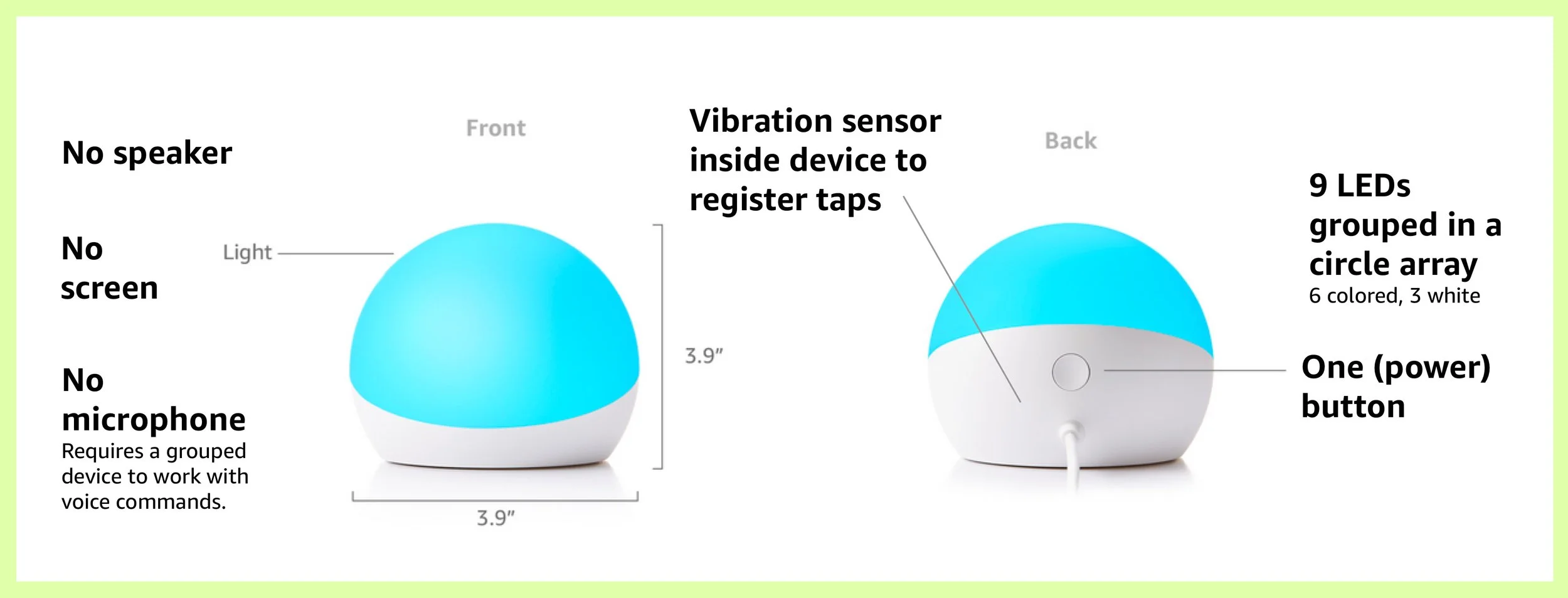 No speaker

No screen

No microphone
Requires a grouped device to work with voice commands.

Front

Light

3.9"

3.9"

Vibration sensor inside device to register taps

Back

9 LEDs grouped in a circle array
6 colored, 3 white

One (power) button